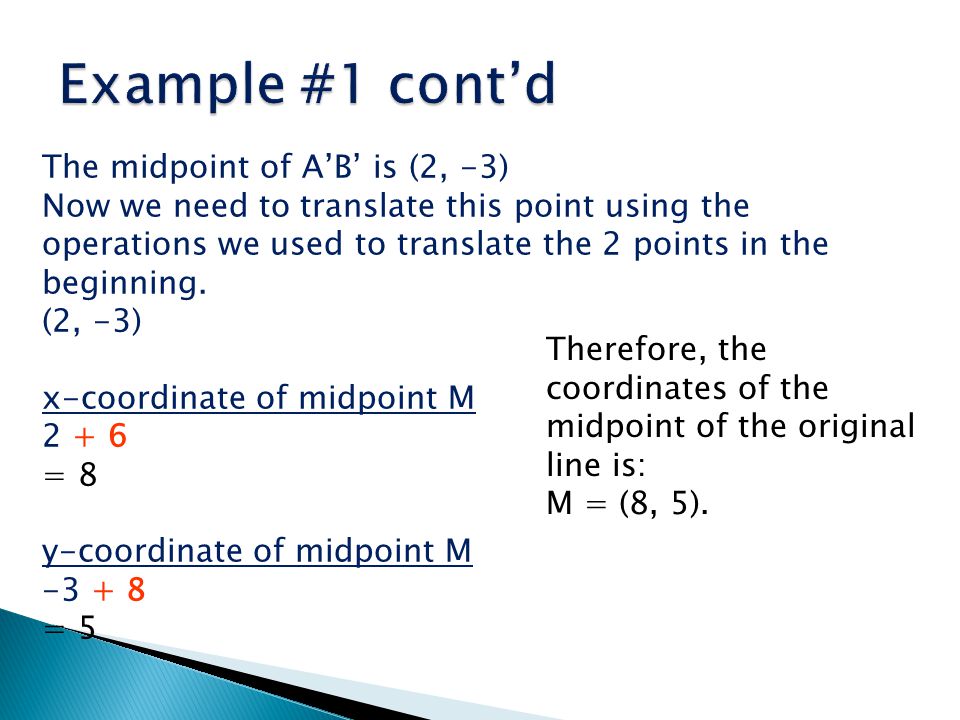 Example #1 cont'd

The midpoint of A'B' is (2, -3)
Now we need to translate this point using the operations we used to translate the 2 points in the beginning.
(2, -3)

x-coordinate of midpoint M
2 + 6
= 8

y-coordinate of midpoint M
-3 + 8
= 5

Therefore, the coordinates of the midpoint of the original line is:
M = (8, 5).